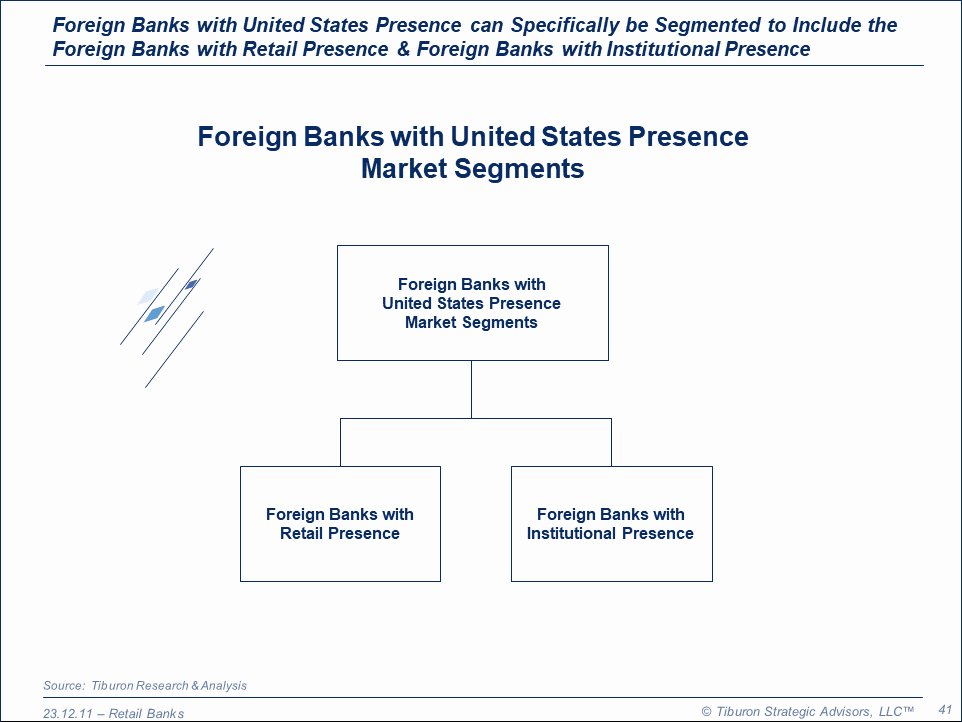 Foreign Banks with United States Presence can Specifically be Segmented to Include the Foreign Banks with Retail Presence & Foreign Banks with Institutional Presence

Foreign Banks with United States Presence
Market Segments

Foreign Banks with United States Presence Market Segments

Foreign Banks with Retail Presence

Foreign Banks with Institutional Presence

Source: Tiburon Research & Analysis

23.12.11 – Retail Banks

© Tiburon Strategic Advisors, LLC™

41